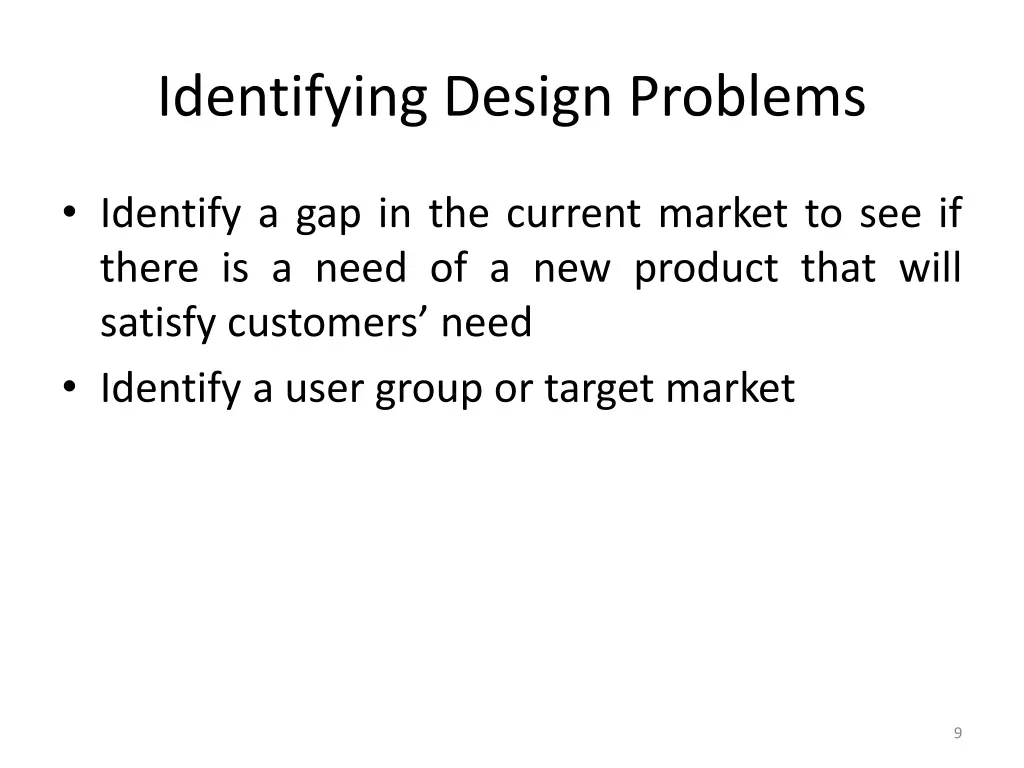 Identifying Design Problems

• Identify a gap in the current market to see if there is a need of a new product that will satisfy customers’ need
• Identify a user group or target market

9